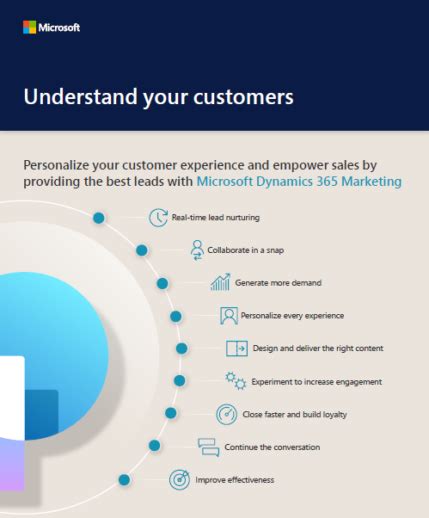 Microsoft

Understand your customers

Personalize your customer experience and empower sales by providing the best leads with Microsoft Dynamics 365 Marketing

Real-time lead nurturing

Collaborate in a snap

Generate more demand

Personalize every experience

Design and deliver the right content

Experiment to increase engagement

Close faster and build loyalty

Continue the conversation

Improve effectiveness